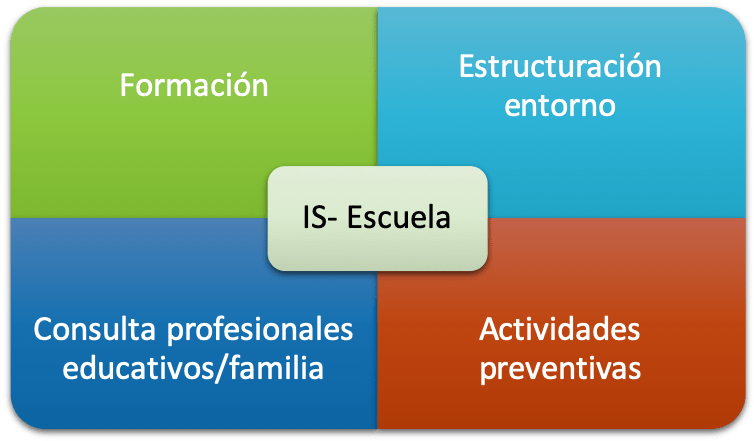 Formación

Estructuración entorno

IS- Escuela

Consulta profesionales educativos/familia

Actividades preventivas